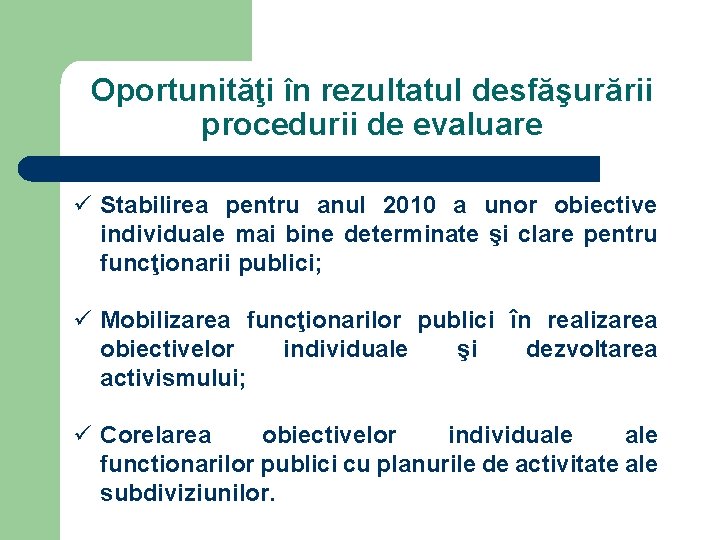 Oportunităţi în rezultatul desfăşurării procedurii de evaluare

✓ Stabilirea pentru anul 2010 a unor obiective individuale mai bine determinate şi clare pentru funcţionarii publici;

✓ Mobilizarea funcţionarilor publici în realizarea obiectivelor individuale şi dezvoltarea activismului;

✓ Corelarea obiectivelor individuale ale functionarilor publici cu planurile de activitate ale subdiviziunilor.